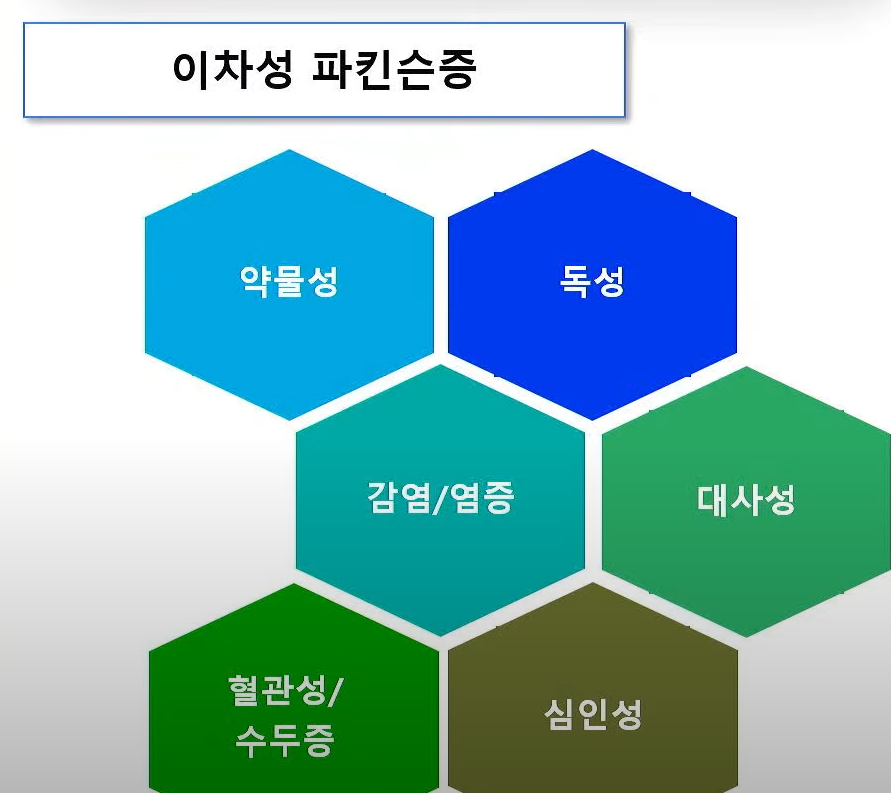 이차성 파킨슨증

약물성

독성

감염/염증

대사성

혈관성/
수두증

심인성